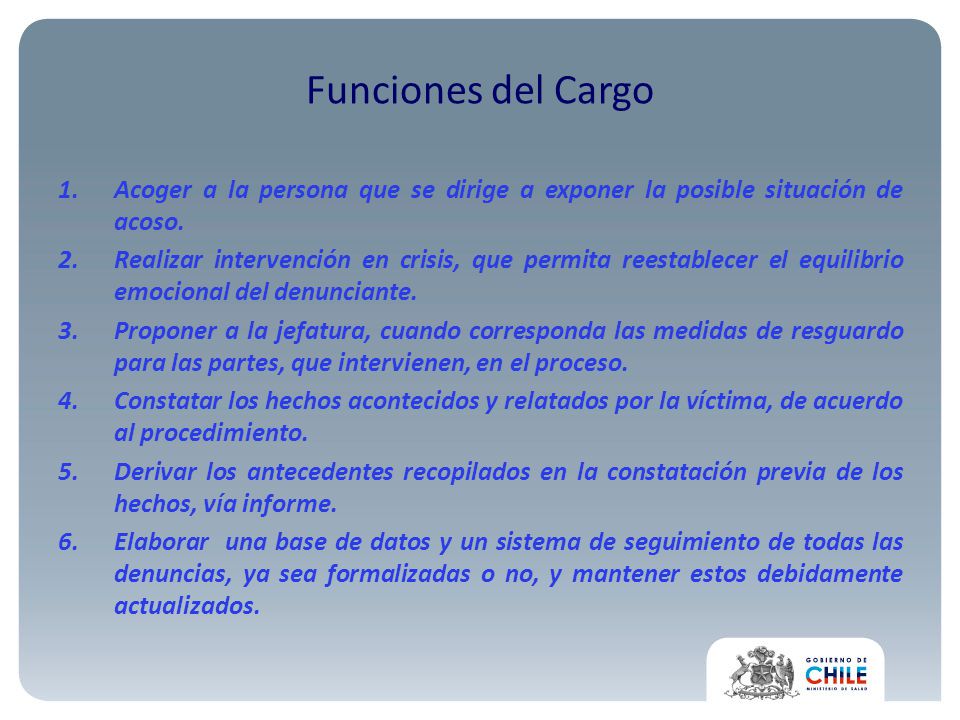 Funciones del Cargo

1. Acoger a la persona que se dirige a exponer la posible situación de acoso.
2. Realizar intervención en crisis, que permita reestablecer el equilibrio emocional del denunciante.
3. Proponer a la jefatura, cuando corresponda las medidas de resguardo para las partes, que intervienen, en el proceso.
4. Constatar los hechos acontecidos y relatados por la víctima, de acuerdo al procedimiento.
5. Derivar los antecedentes recopilados en la constatación previa de los hechos, vía informe.
6. Elaborar una base de datos y un sistema de seguimiento de todas las denuncias, ya sea formalizadas o no, y mantener estos debidamente actualizados.

GOBIERNO DE
CHILE
MINISTERIO DE SALUD